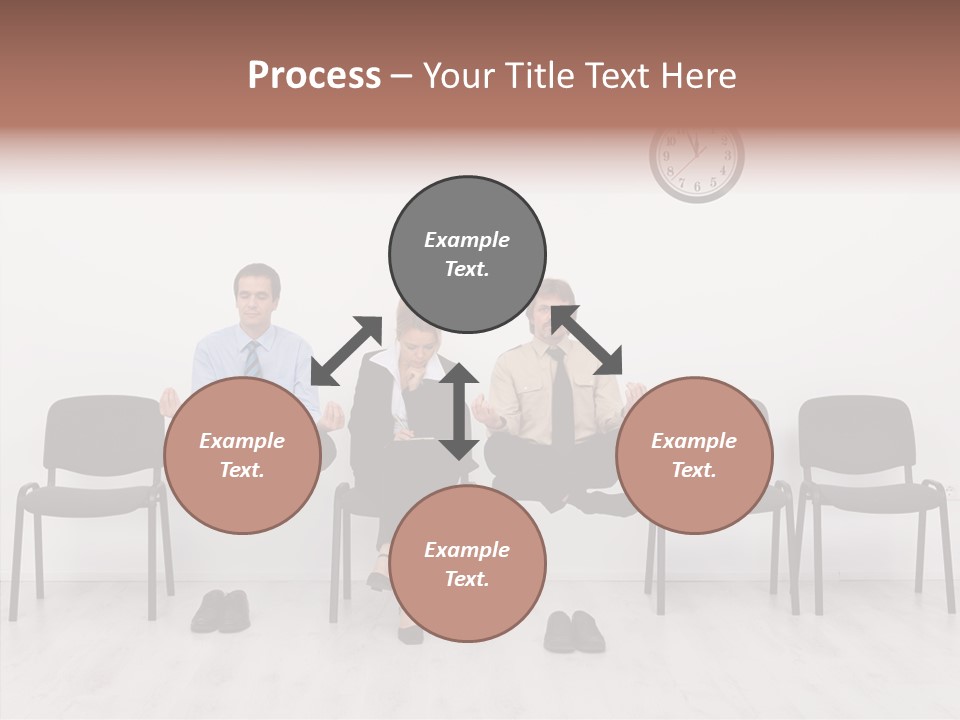 Process – Your Title Text Here

Example Text.

Example Text.

Example Text.

Example Text.